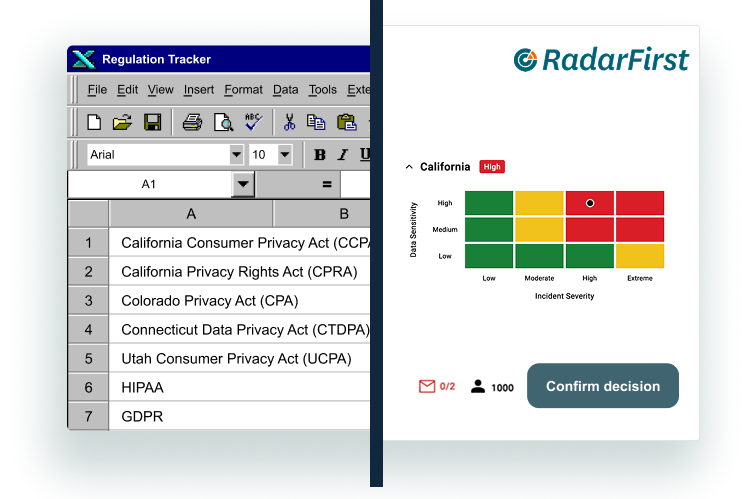 Regulation Tracker

File Edit View Insert Format Data Tools Exte

Arial 10 B I U

A1 =

| | A | B |
|---|---|---|
| 1 | California Consumer Privacy Act (CCPA | |
| 2 | California Privacy Rights Act (CPRA) | |
| 3 | Colorado Privacy Act (CPA) | |
| 4 | Connecticut Data Privacy Act (CTDPA) | |
| 5 | Utah Consumer Privacy Act (UCPA) | |
| 6 | HIPAA | |
| 7 | GDPR | |

RadarFirst

California High

Data Sensitivity

High

Medium

Low

Low Moderate High Extreme

Incident Severity

0/2 1000 Confirm decision